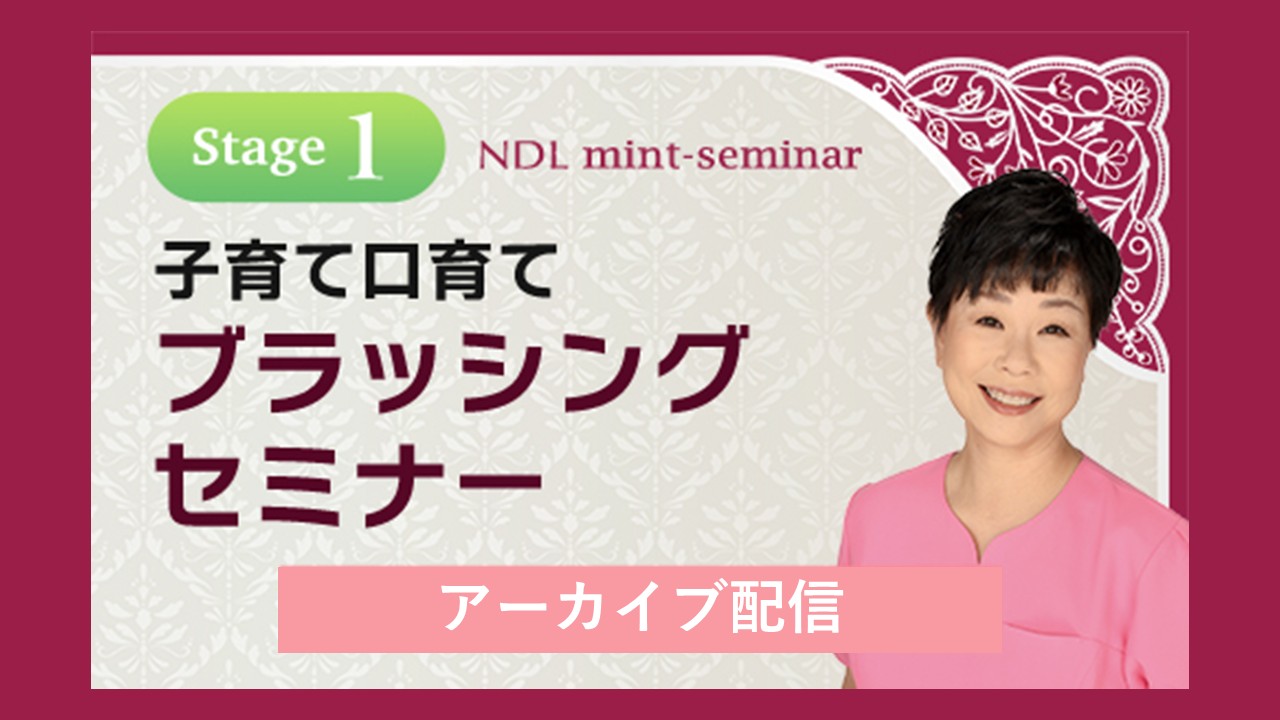 Stage 1

NDL mint-seminar

子育て口育て
ブラッシング
セミナー

アーカイブ配信